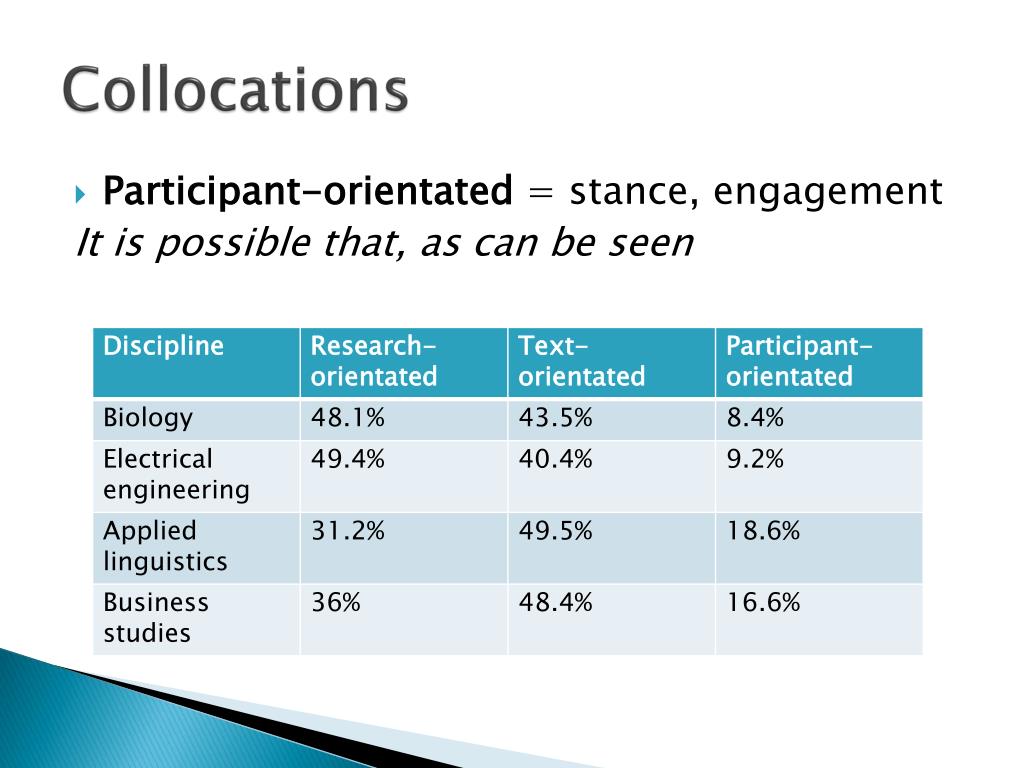 Collocations

Participant-orientated = stance, engagement
It is possible that, as can be seen

| Discipline | Research-orientated | Text-orientated | Participant-orientated |
|---|---|---|---|
| Biology | 48.1% | 43.5% | 8.4% |
| Electrical engineering | 49.4% | 40.4% | 9.2% |
| Applied linguistics | 31.2% | 49.5% | 18.6% |
| Business studies | 36% | 48.4% | 16.6% |